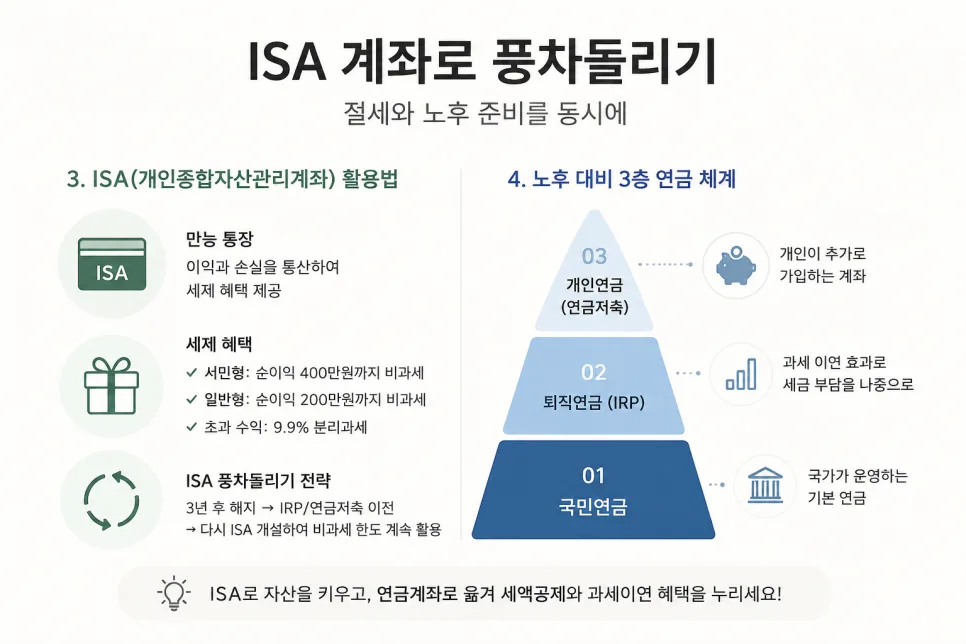 ISA 계좌로 풍차돌리기

절세와 노후 준비를 동시에

3. ISA(개인종합자산관리계좌) 활용법

ISA

만능 통장
이익과 손실을 통산하여 세제 혜택 제공

세제 혜택
✓ 서민형: 순이익 400만원까지 비과세
✓ 일반형: 순이익 200만원까지 비과세
✓ 초과 수익: 9.9% 분리과세

ISA 풍차돌리기 전략
3년 후 해지 → IRP/연금저축 이전
→ 다시 ISA 개설하여 비과세 한도 계속 활용

4. 노후 대비 3층 연금 체계

03
개인연금
(연금저축)

개인이 추가로 가입하는 계좌

02
퇴직연금 (IRP)

과세 이연 효과로 세금 부담을 나중으로

01
국민연금

국가가 운영하는 기본 연금

ISA로 자산을 키우고, 연금계좌로 옮겨 세액공제와 과세이연 혜택을 누리세요!